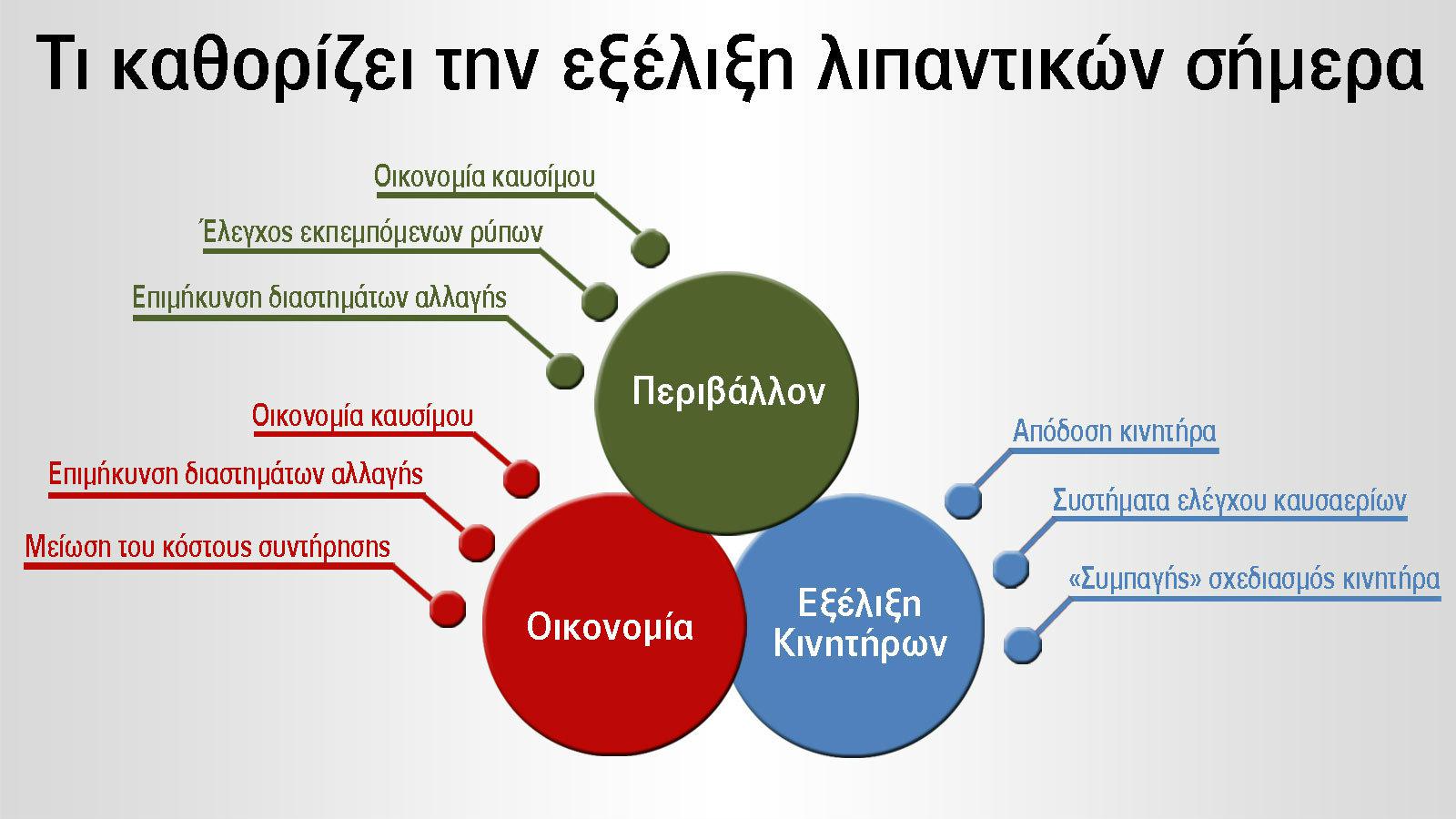 Τι καθορίζει την εξέλιξη λιπαντικών σήμερα

Οικονομία καυσίμου

Έλεγχος εκπεμπόμενων ρύπων

Επιμήκυνση διαστημάτων αλλαγής

Περιβάλλον

Οικονομία καυσίμου

Επιμήκυνση διαστημάτων αλλαγής

Μείωση του κόστους συντήρησης

Οικονομία

Απόδοση κινητήρα

Συστήματα ελέγχου καυσαερίων

«Συμπαγής» σχεδιασμός κινητήρα

Εξέλιξη Κινητήρων